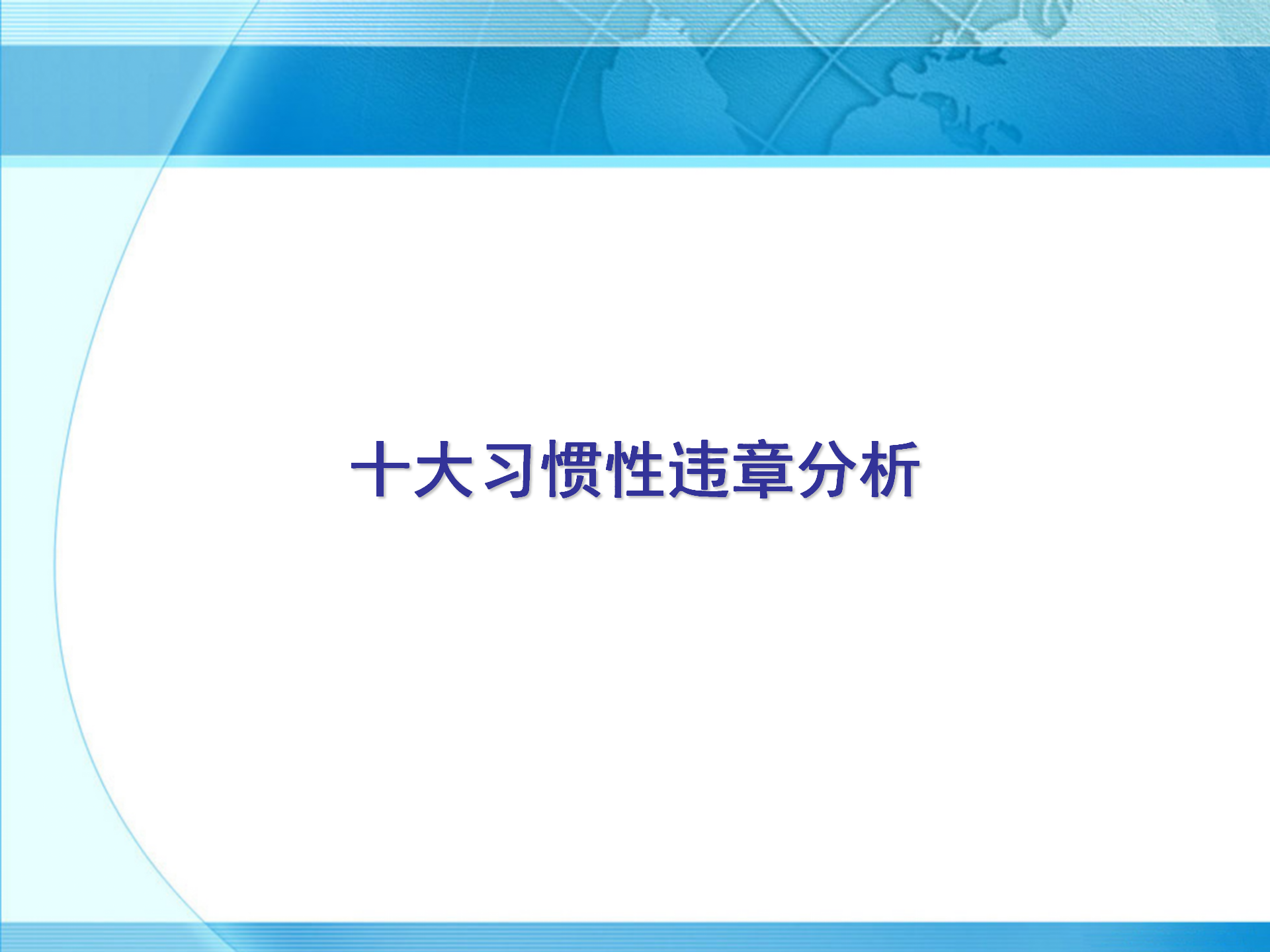 十大习惯性违章分析